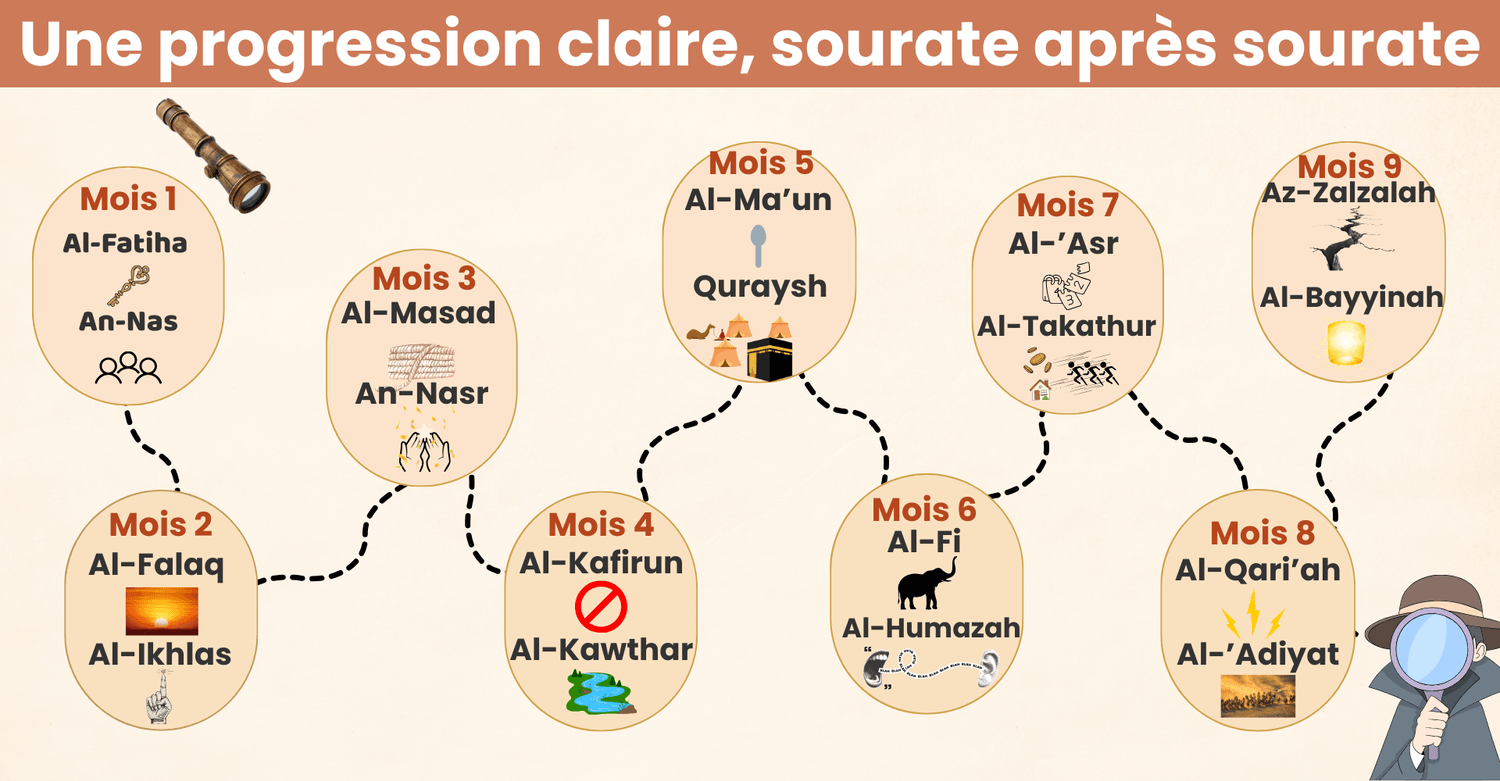 Une progression claire, sourate après sourate

Mois 1
Al-Fatiha
An-Nas

Mois 2
Al-Falaq
Al-Ikhlas

Mois 3
Al-Masad
An-Nasr

Mois 4
Al-Kafirun
Al-Kawthar

Mois 5
Al-Ma'un
Quraysh

Mois 6
Al-Fi
Al-Humazah

Mois 7
Al-'Asr
Al-Takathur

Mois 8
Al-Qari'ah
Al-'Adiyat

Mois 9
Az-Zalzalah
Al-Bayyinah